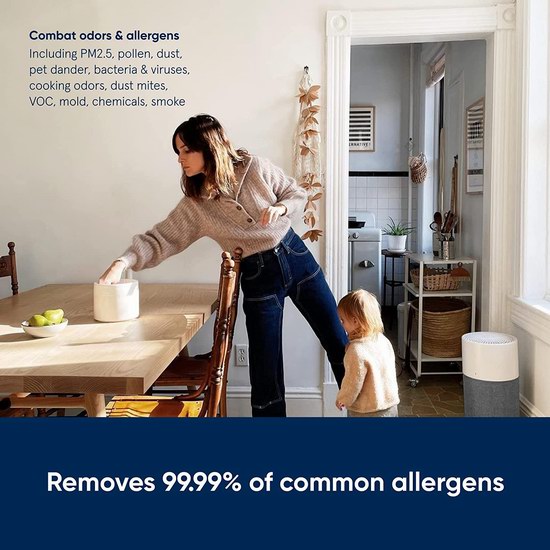 Combat odors & allergens
Including PM2.5, pollen, dust, pet dander, bacteria & viruses, cooking odors, dust mites, VOC, mold, chemicals, smoke

Removes 99.99% of common allergens